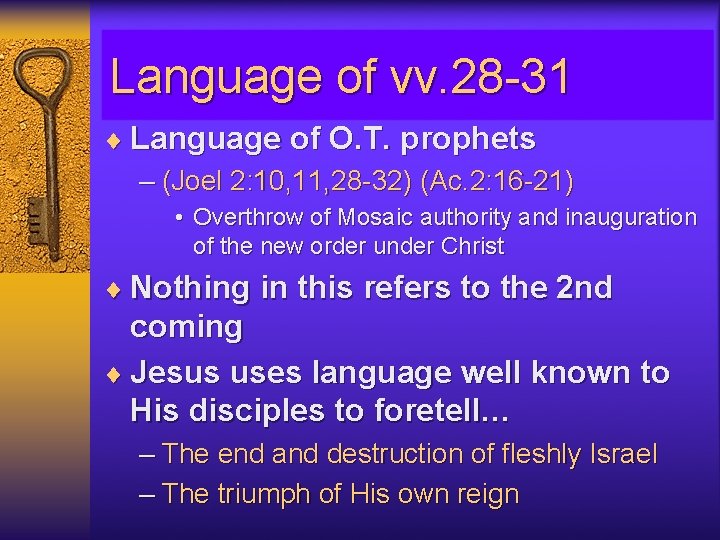 Language of vv.28-31

♦ Language of O.T. prophets
– (Joel 2:10,11,28-32) (Ac.2:16-21)
• Overthrow of Mosaic authority and inauguration of the new order under Christ

♦ Nothing in this refers to the 2nd coming

♦ Jesus uses language well known to His disciples to foretell…
– The end and destruction of fleshly Israel
– The triumph of His own reign